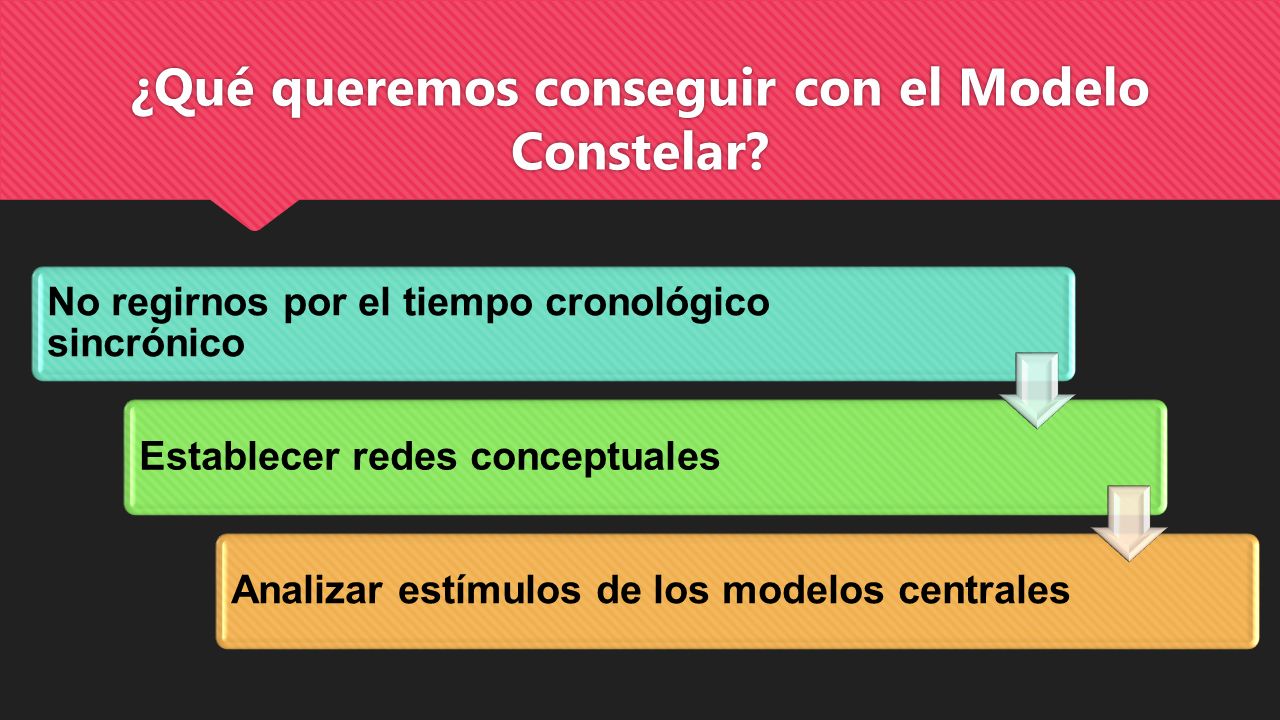 ¿Qué queremos conseguir con el Modelo Constelar?

No regirnos por el tiempo cronológico sincrónico

Establecer redes conceptuales

Analizar estímulos de los modelos centrales